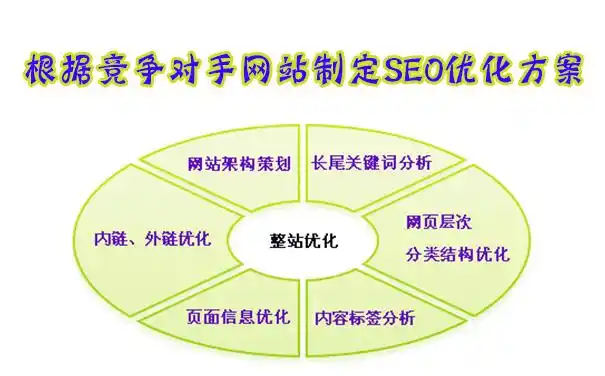 根据竞争对手网站制定SEO优化方案

网站架构策划

长尾关键词分析

内链、外链优化

整站优化

网页层次
分类结构优化

页面信息优化

内容标签分析